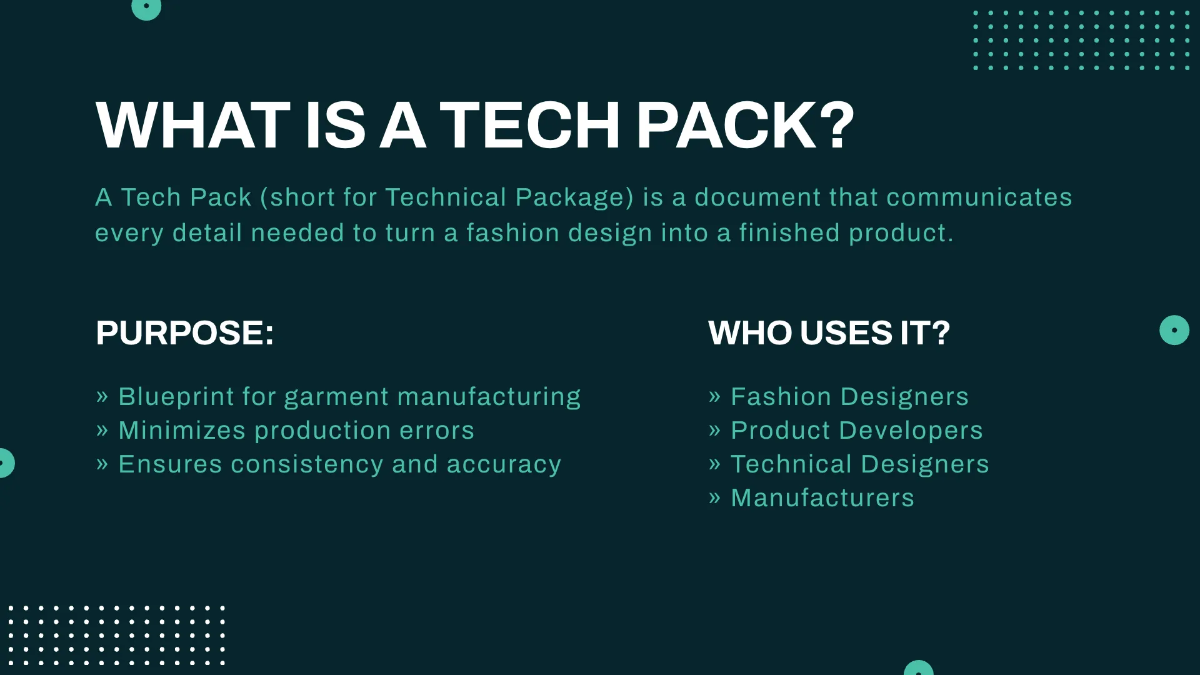 WHAT IS A TECH PACK?

A Tech Pack (short for Technical Package) is a document that communicates every detail needed to turn a fashion design into a finished product.

PURPOSE:

» Blueprint for garment manufacturing
» Minimizes production errors
» Ensures consistency and accuracy

WHO USES IT?

» Fashion Designers
» Product Developers
» Technical Designers
» Manufacturers